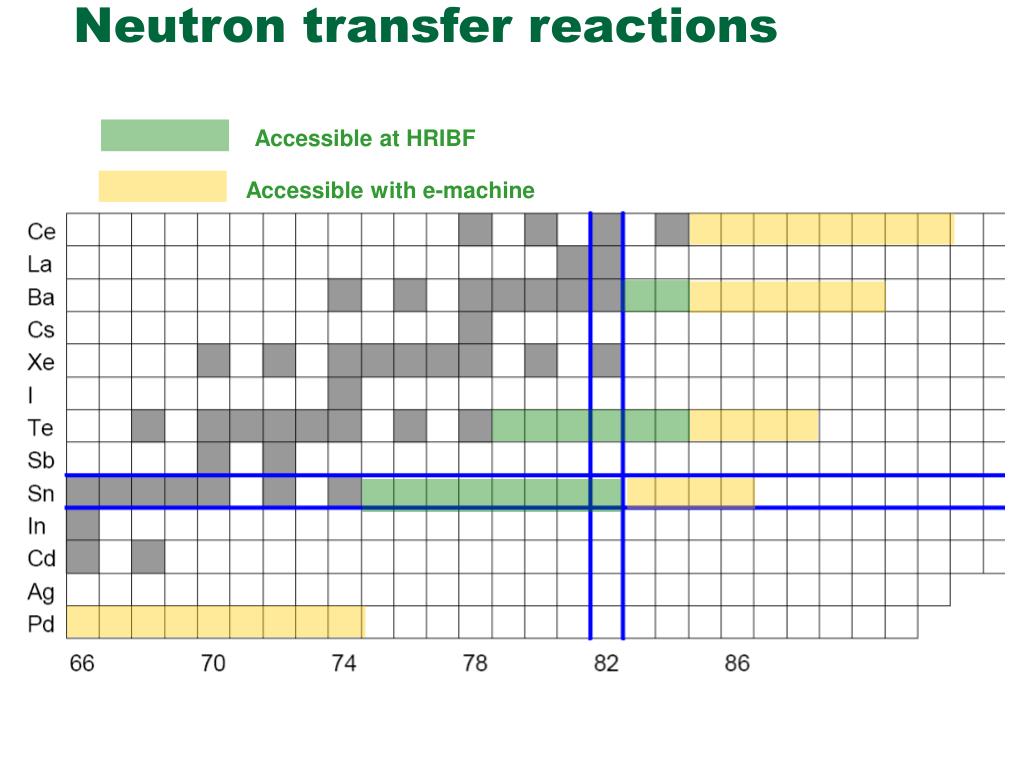 Neutron transfer reactions

Accessible at HRIBF

Accessible with e-machine

Ce
La
Ba
Cs
Xe
I
Te
Sb
Sn
In
Cd
Ag
Pd

66 70 74 78 82 86